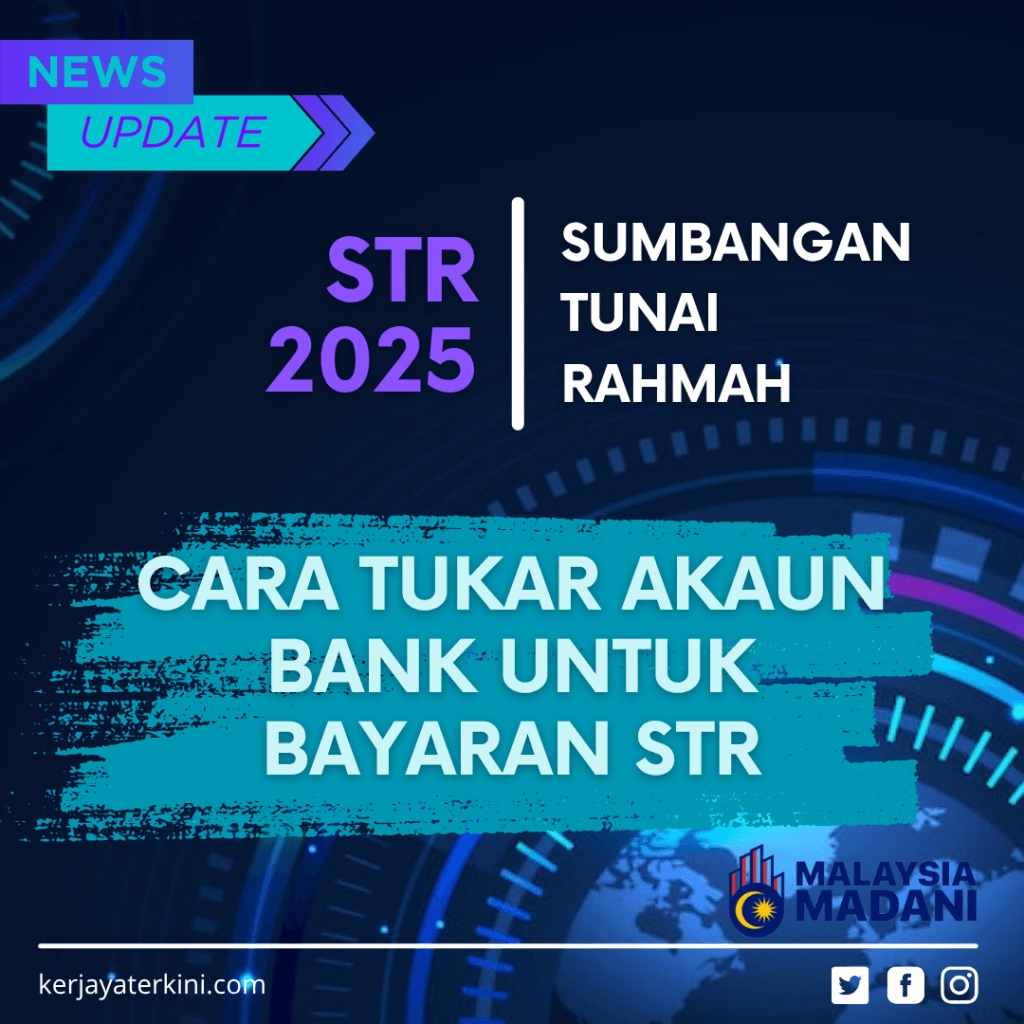 NEWS
UPDATE

STR
2025

SUMBANGAN
TUNAI
RAHMAH

CARA TUKAR AKAUN
BANK UNTUK
BAYARAN STR

MALAYSIA
MADANI

kerjayaterkini.com